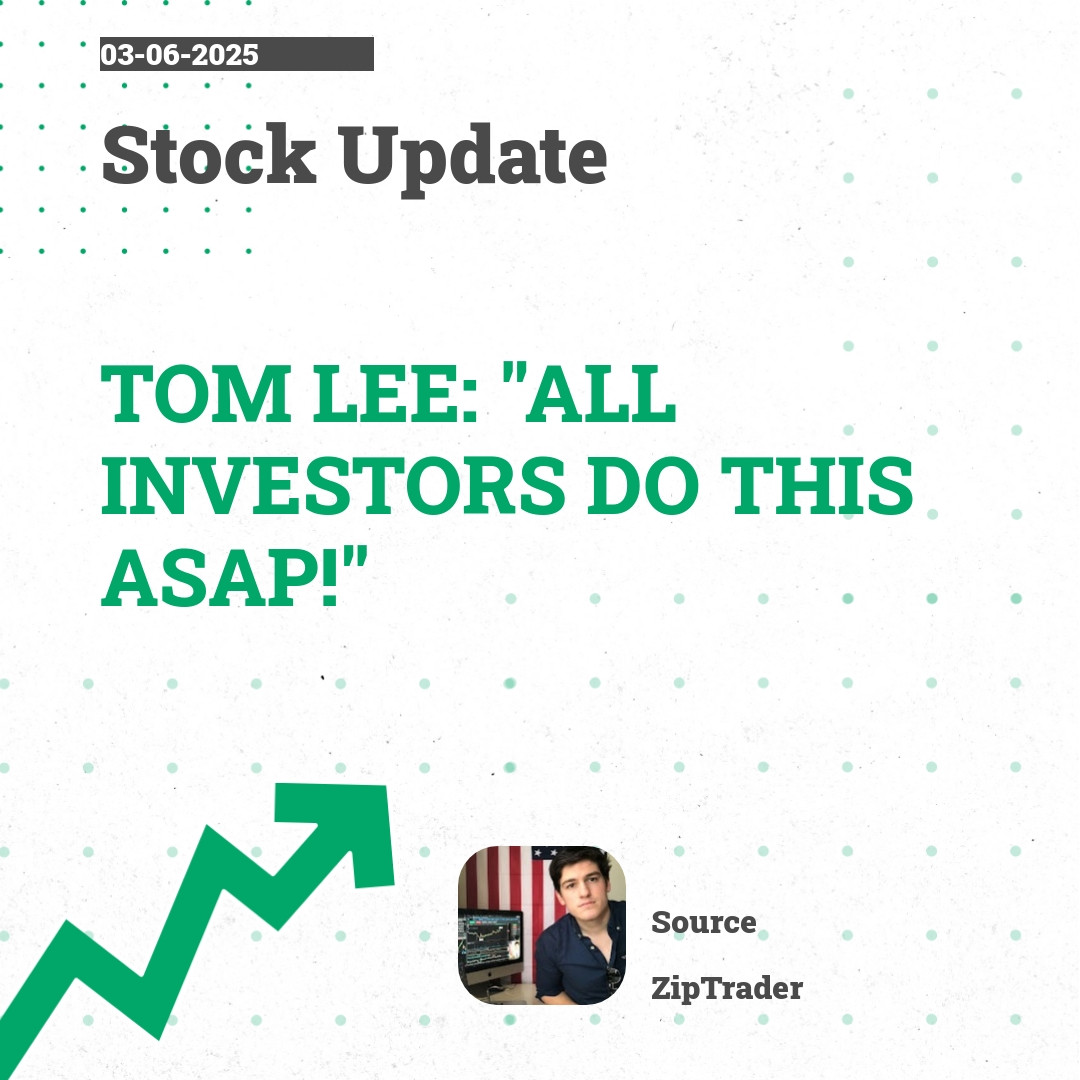 03-06-2025

Stock Update

TOM LEE: "ALL INVESTORS DO THIS ASAP!"

Source

ZipTrader